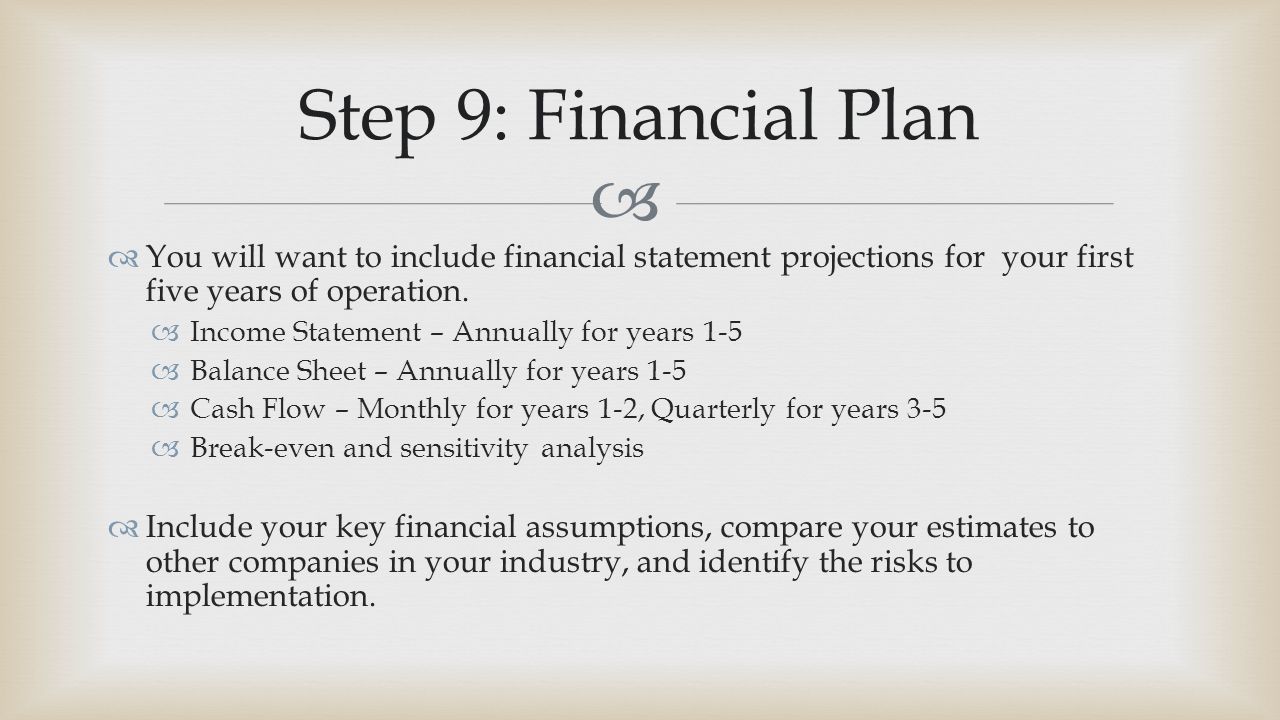 Step 9: Financial Plan

You will want to include financial statement projections for your first five years of operation.

Income Statement – Annually for years 1-5

Balance Sheet – Annually for years 1-5

Cash Flow – Monthly for years 1-2, Quarterly for years 3-5

Break-even and sensitivity analysis

Include your key financial assumptions, compare your estimates to other companies in your industry, and identify the risks to implementation.